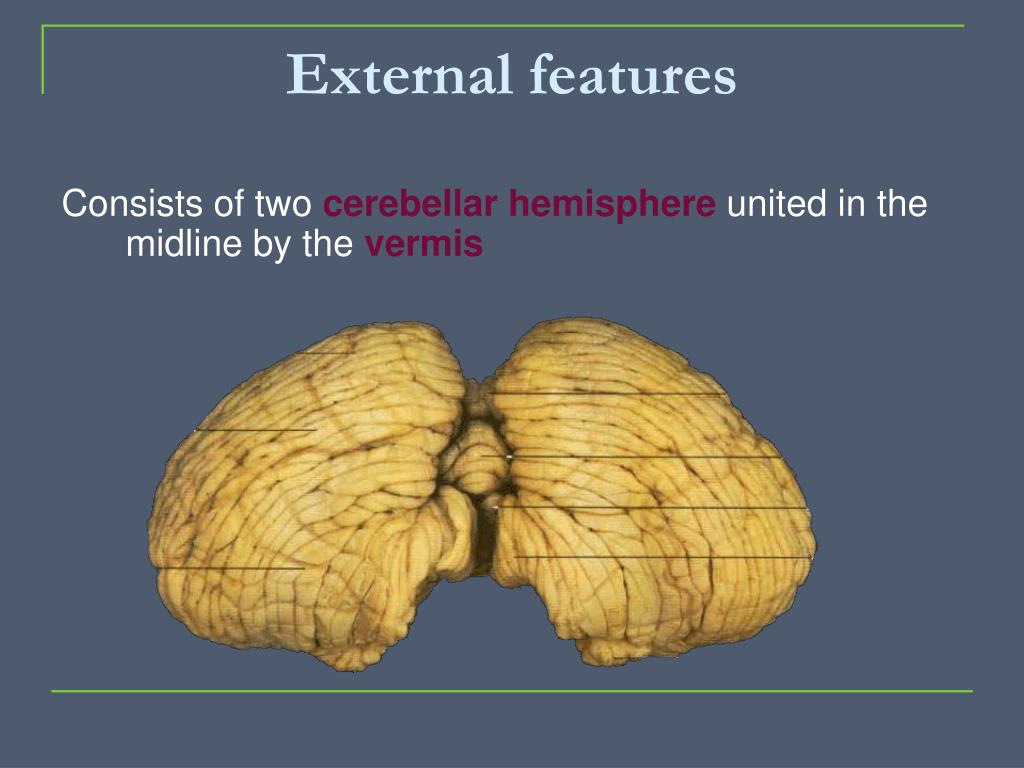 External features

Consists of two cerebellar hemisphere united in the midline by the vermis